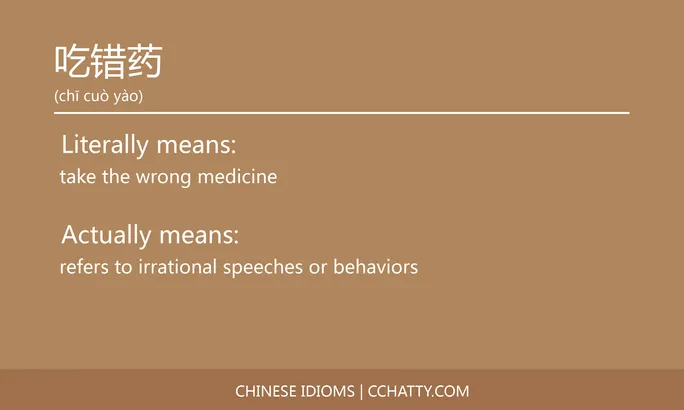 吃错药
(chī cuò yào)

Literally means:
take the wrong medicine

Actually means:
refers to irrational speeches or behaviors

CHINESE IDIOMS | CCHATTY.COM